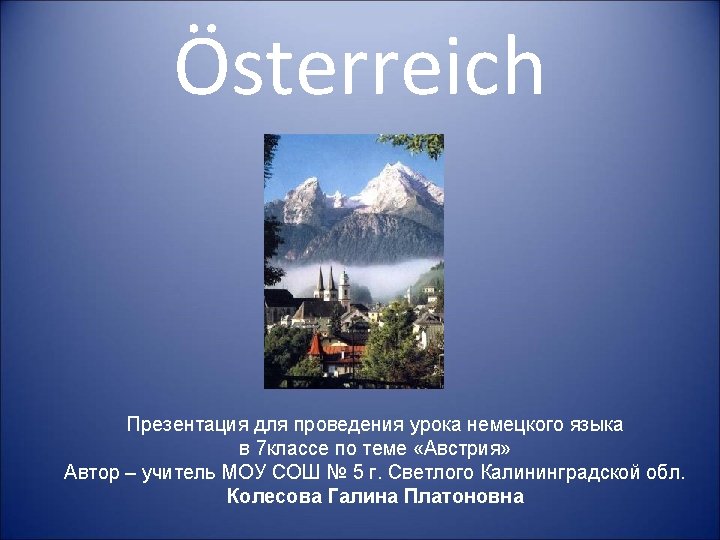 Österreich

Презентация для проведения урока немецкого языка
в 7классе по теме «Австрия»
Автор – учитель МОУ СОШ № 5 г. Светлого Калининградской обл.
Колесова Галина Платоновна